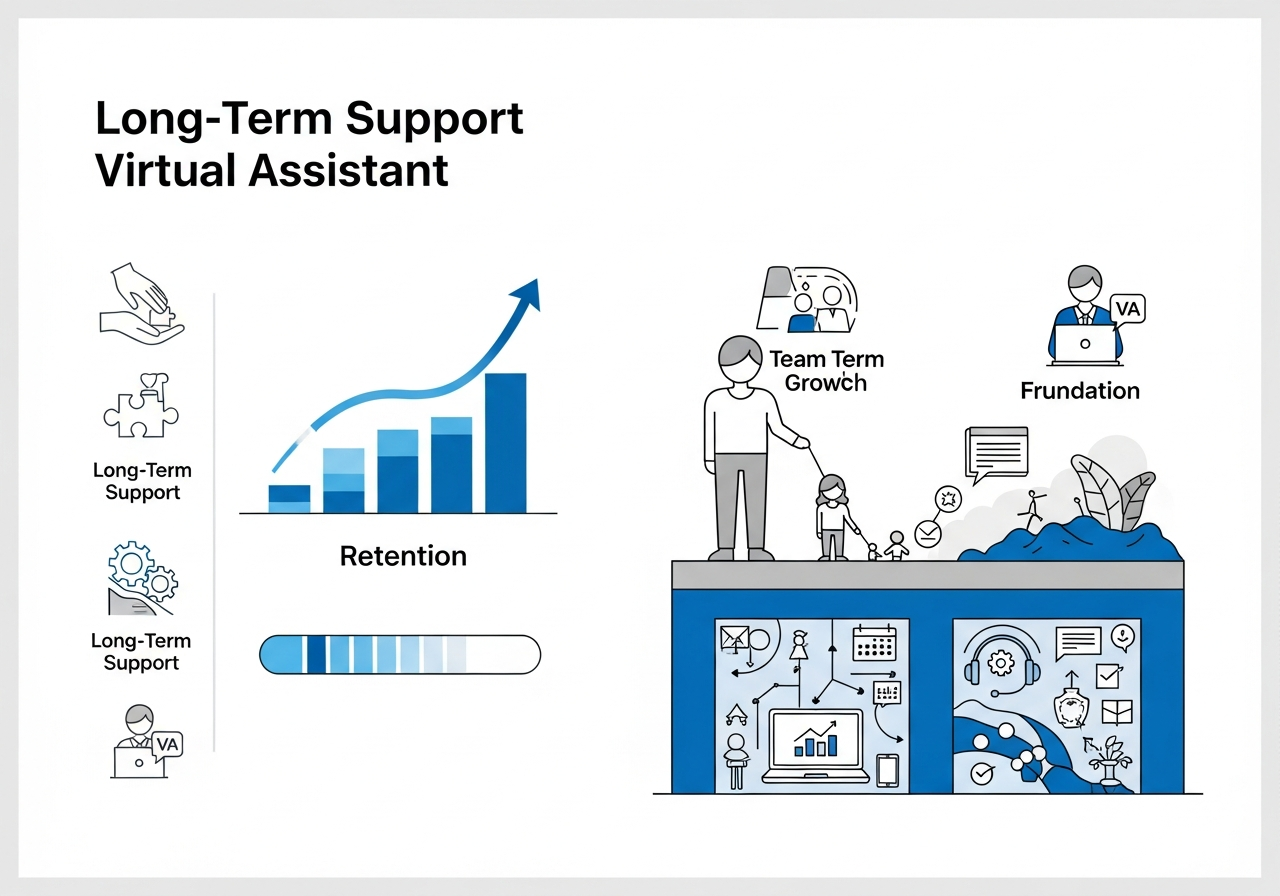 Long-Term Support Virtual Assistant

Long-Term Support

Long-Term Support

VA

Retention

Team Term Growch

VA

Frundation